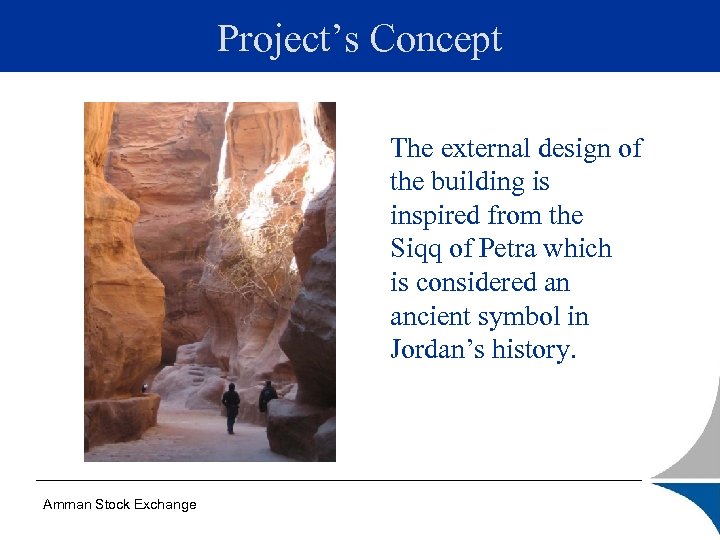 Project’s Concept

The external design of the building is inspired from the Siqq of Petra which is considered an ancient symbol in Jordan’s history.

Amman Stock Exchange